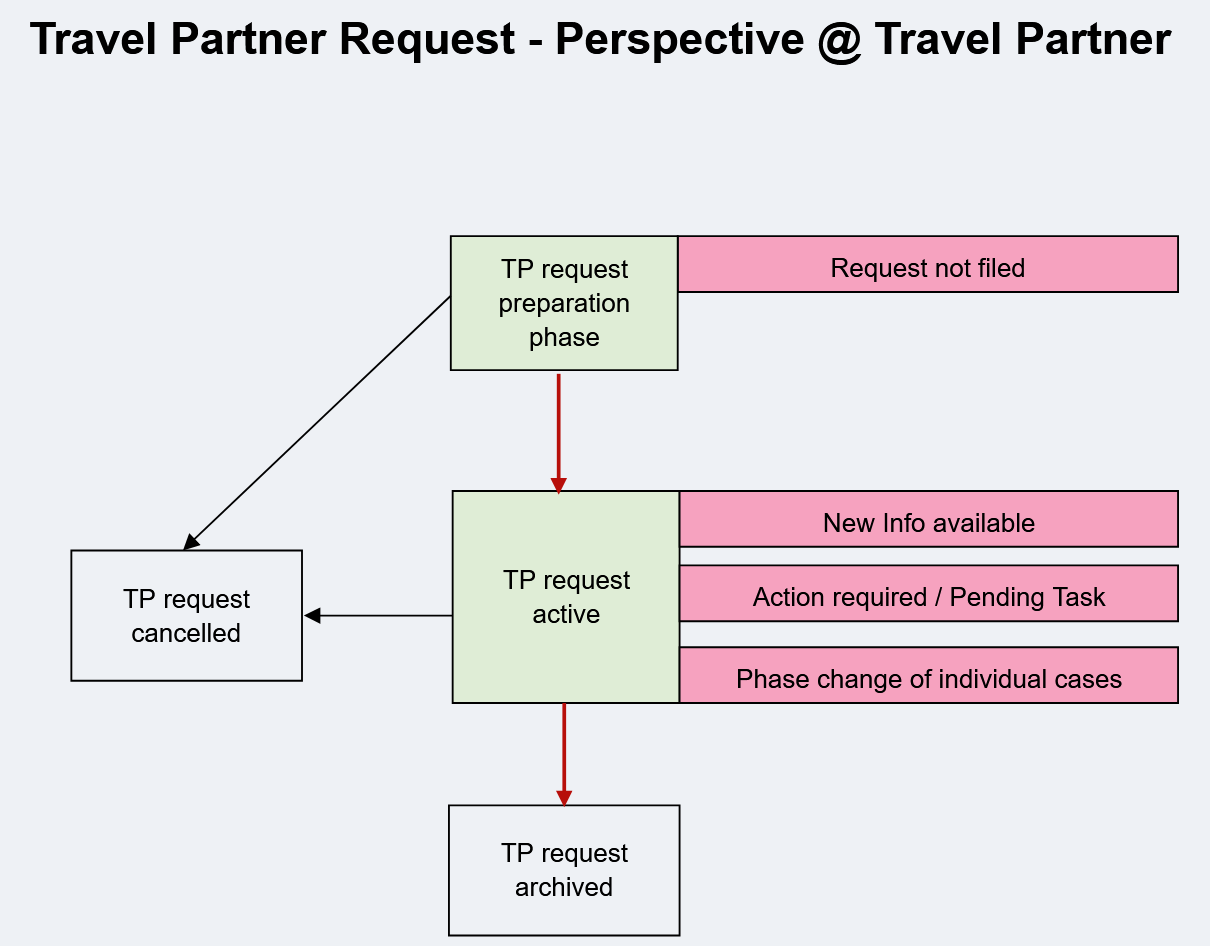 Travel Partner Request - Perspective @ Travel Partner

TP request preparation phase

Request not filed

TP request cancelled

TP request active

New Info available

Action required / Pending Task

Phase change of individual cases

TP request archived